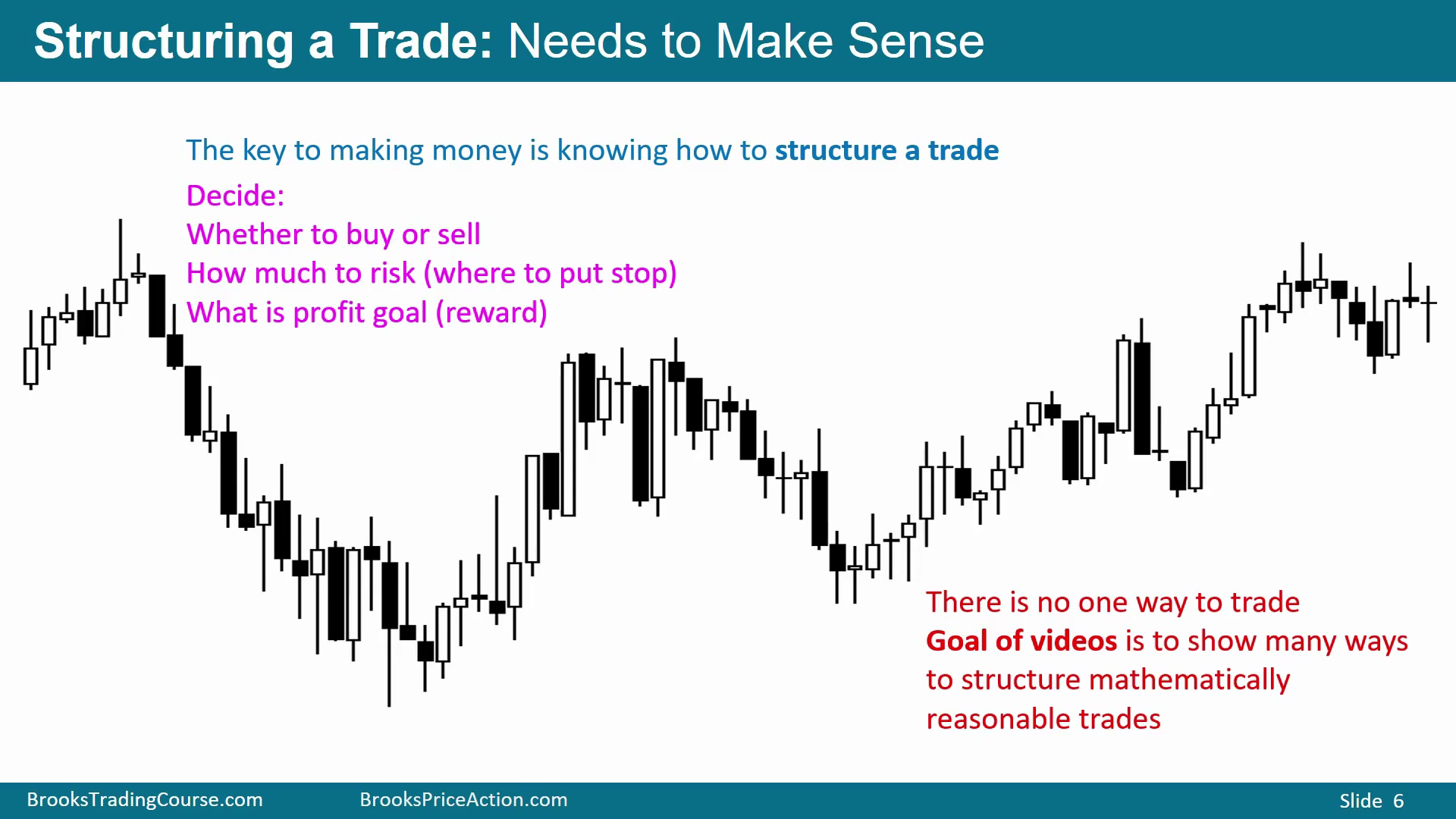 Structuring a Trade: Needs to Make Sense

The key to making money is knowing how to structure a trade

Decide:
Whether to buy or sell
How much to risk (where to put stop)
What is profit goal (reward)

There is no one way to trade
Goal of videos is to show many ways to structure mathematically reasonable trades

BrooksTradingCourse.com BrooksPriceAction.com Slide 6